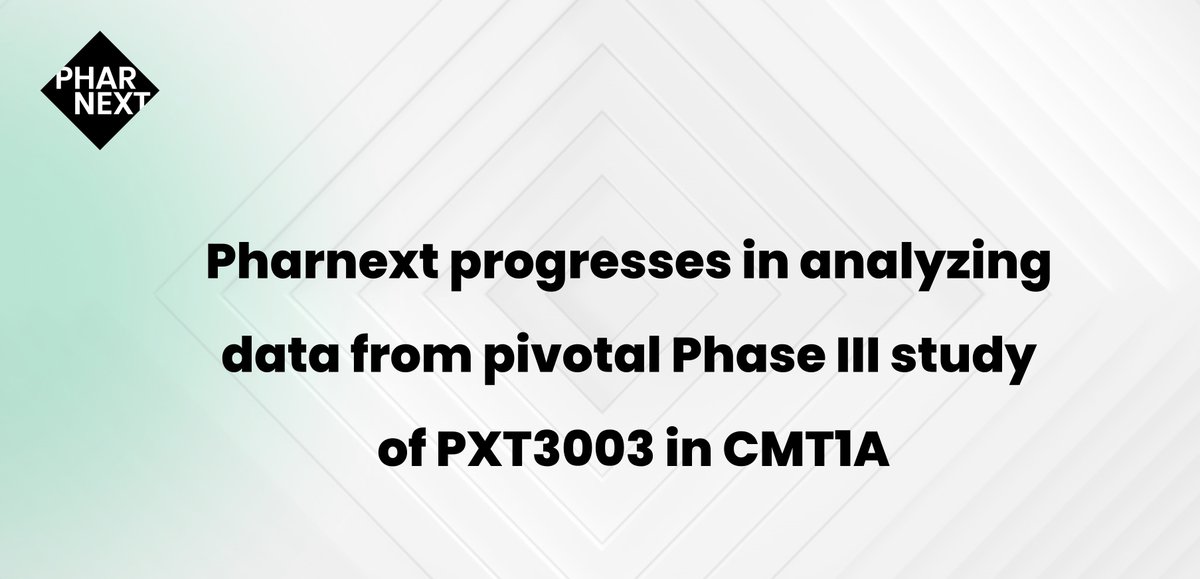 PHAR
NEXT

Pharnext progresses in analyzing data from pivotal Phase III study of PXT3003 in CMT1A